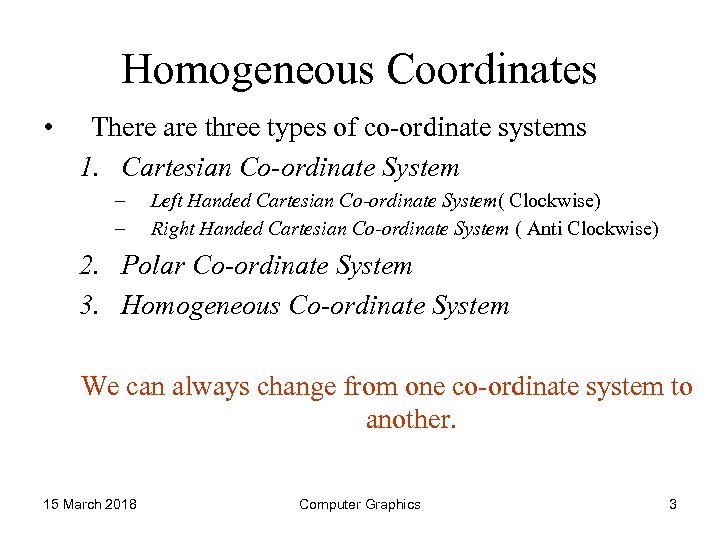 Homogeneous Coordinates

• There are three types of co-ordinate systems

1. Cartesian Co-ordinate System
– Left Handed Cartesian Co-ordinate System( Clockwise)
– Right Handed Cartesian Co-ordinate System ( Anti Clockwise)
2. Polar Co-ordinate System
3. Homogeneous Co-ordinate System

We can always change from one co-ordinate system to another.

15 March 2018
Computer Graphics
3